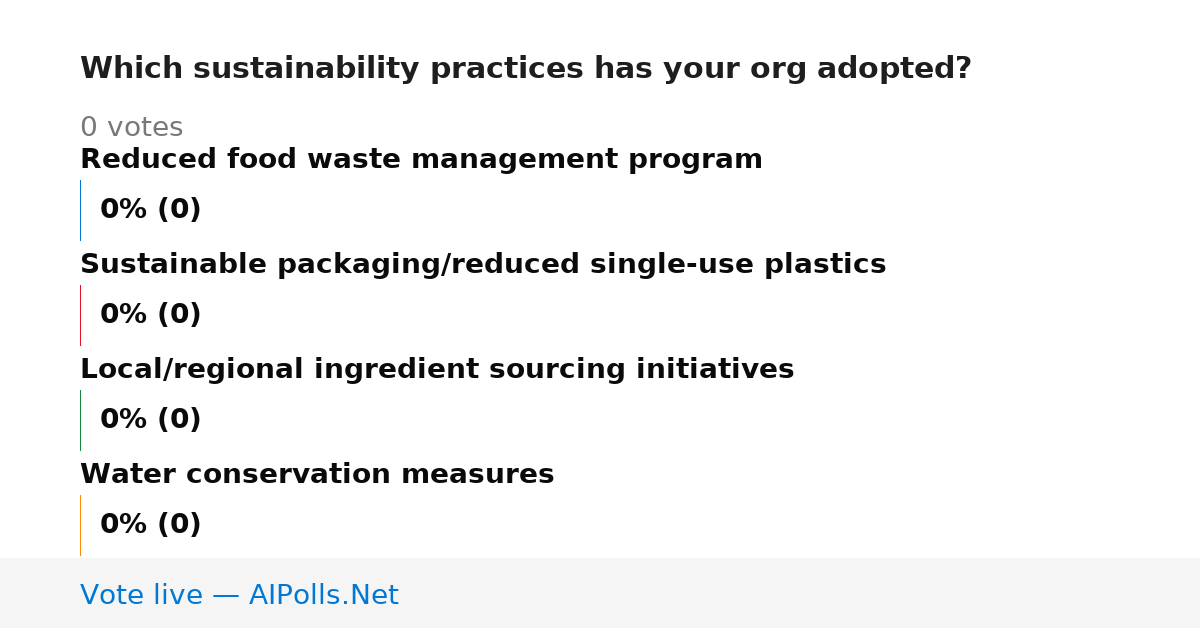 Which sustainability practices has your org adopted?

0 votes

Reduced food waste management program

0% (0)

Sustainable packaging/reduced single-use plastics

0% (0)

Local/regional ingredient sourcing initiatives

0% (0)

Water conservation measures

0% (0)

Vote live — AIPolls.Net